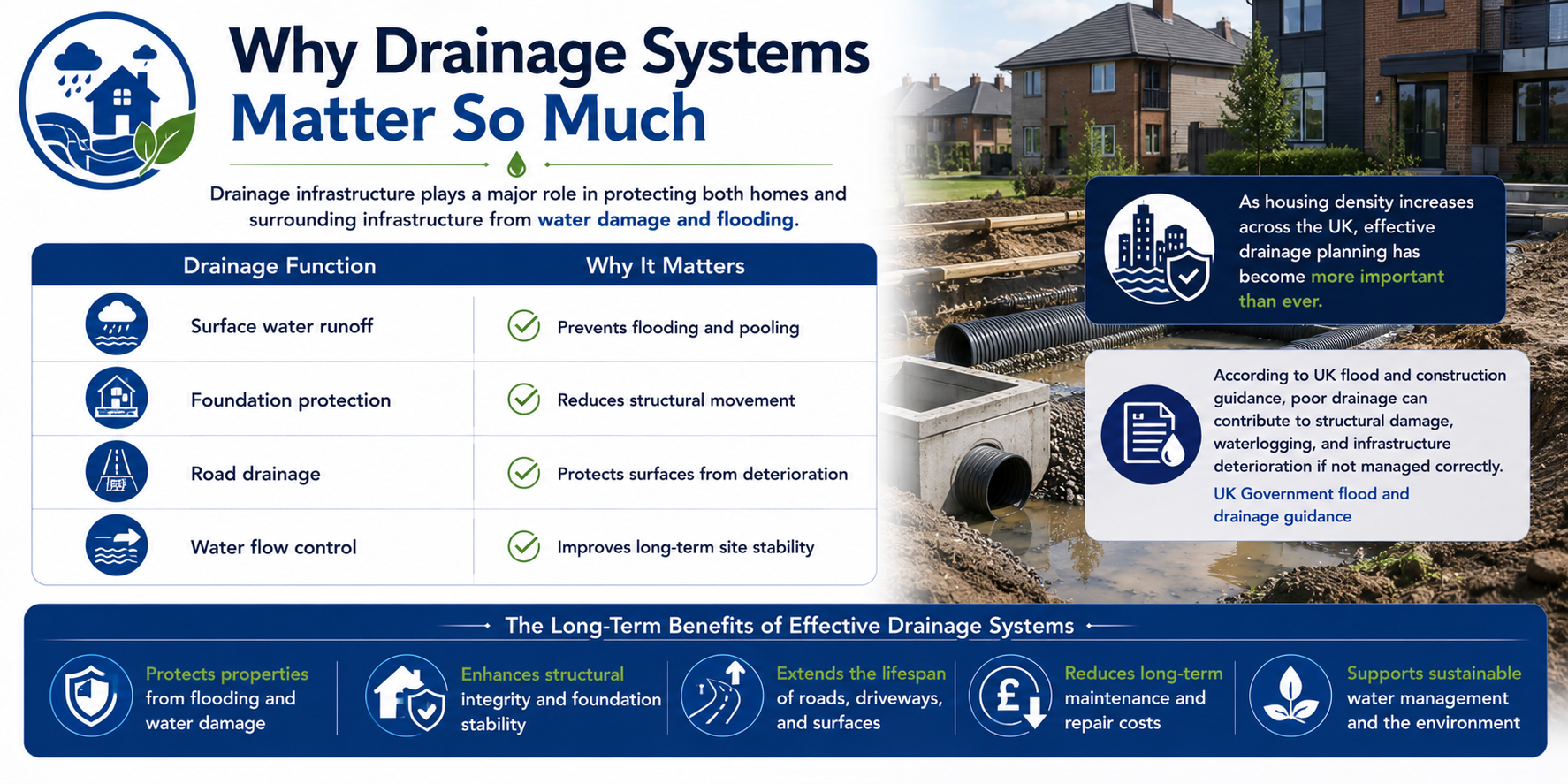 Why Drainage Systems Matter So Much

Drainage infrastructure plays a major role in protecting both homes and surrounding infrastructure from water damage and flooding.

| Drainage Function | Why It Matters |
|---|---|
| Surface water runoff | Prevents flooding and pooling |
| Foundation protection | Reduces structural movement |
| Road drainage | Protects surfaces from deterioration |
| Water flow control | Improves long-term site stability |

As housing density increases across the UK, effective drainage planning has become more important than ever.

According to UK flood and construction guidance, poor drainage can contribute to structural damage, waterlogging, and infrastructure deterioration if not managed correctly.

UK Government flood and drainage guidance

The Long-Term Benefits of Effective Drainage Systems

Protects properties from flooding and water damage

Enhances structural integrity and foundation stability

Extends the lifespan of roads, driveways, and surfaces

Reduces long-term maintenance and repair costs

Supports sustainable water management and the environment